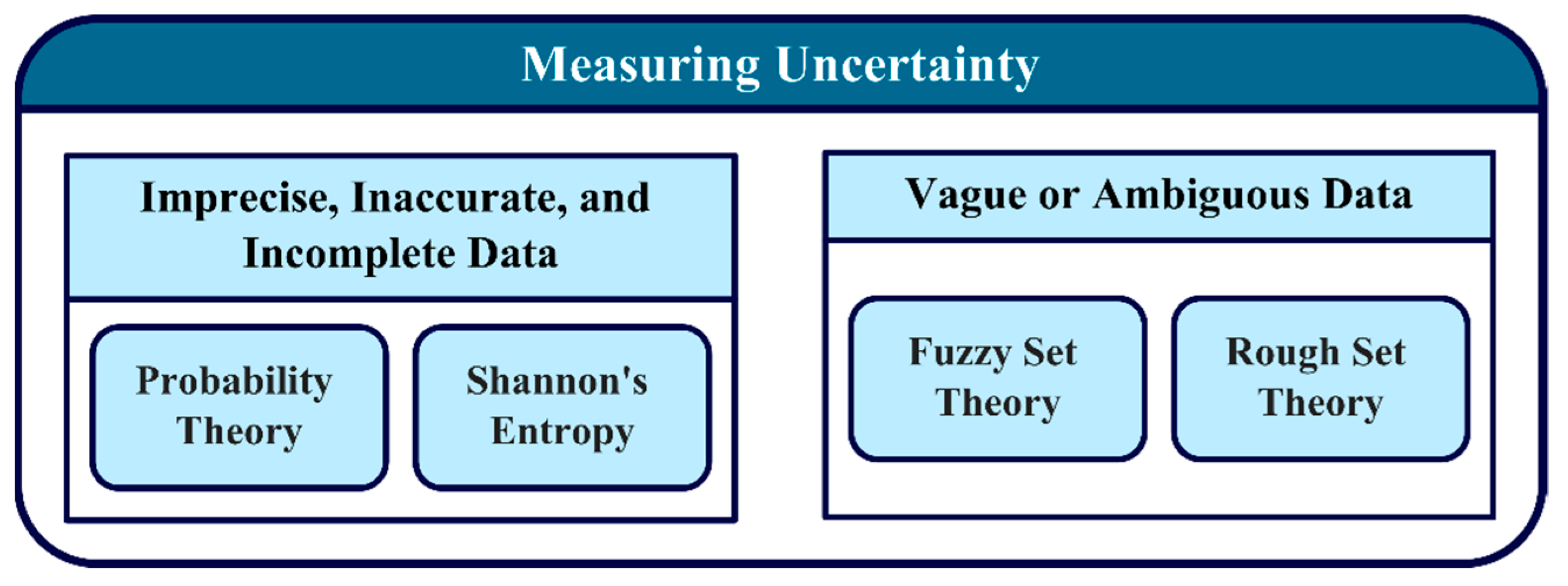 Measuring Uncertainty

Imprecise, Inaccurate, and Incomplete Data

Probability Theory

Shannon's Entropy

Vague or Ambiguous Data

Fuzzy Set Theory

Rough Set Theory